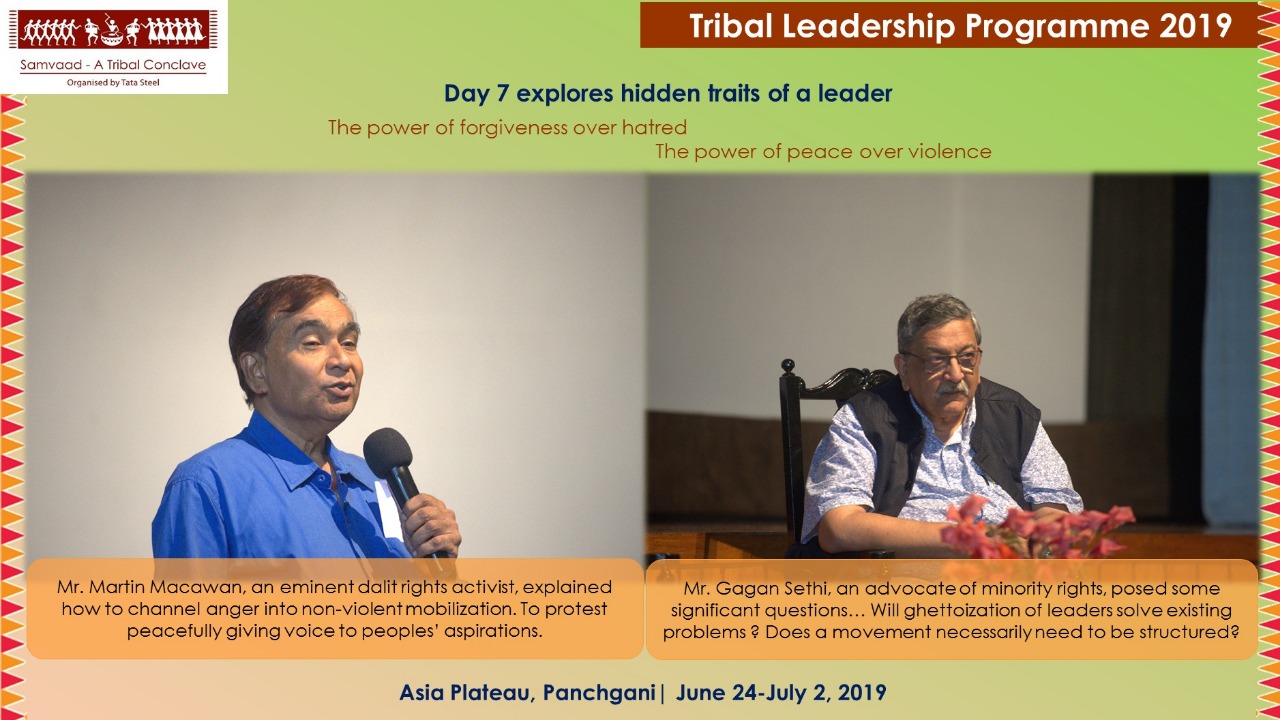 Samvaad - A Tribal Conclave
Organised by Tata Steel

Tribal Leadership Programme 2019

Day 7 explores hidden traits of a leader

The power of forgiveness over hatred

The power of peace over violence

Mr. Martin Macawan, an eminent dalit rights activist, explained how to channel anger into non-violent mobilization. To protest peacefully giving voice to peoples' aspirations.

Mr. Gagan Sethi, an advocate of minority rights, posed some significant questions… Will ghettoization of leaders solve existing problems ? Does a movement necessarily need to be structured?

Asia Plateau, Panchgani| June 24-July 2, 2019